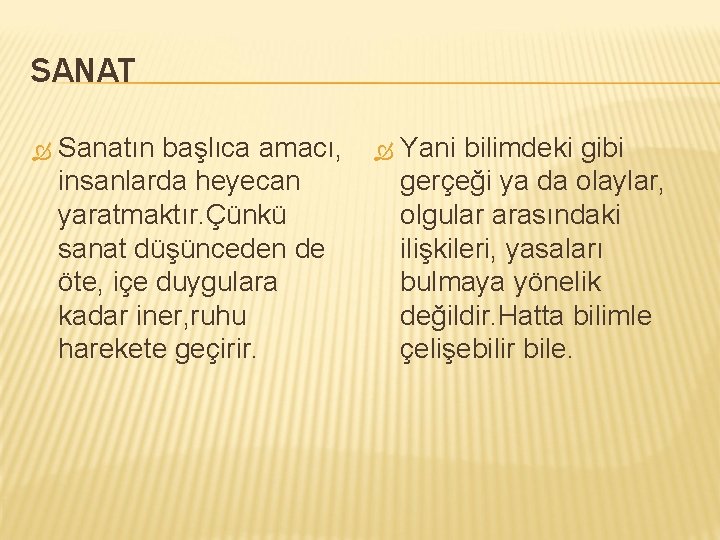 SANAT

Sanatın başlıca amacı, insanlarda heyecan yaratmaktır.Çünkü sanat düşünceden de öte, içe duygulara kadar iner,ruhu harekete geçirir.

Yani bilimdeki gibi gerçeği ya da olaylar, olgular arasındaki ilişkileri, yasaları bulmaya yönelik değildir.Hatta bilimle çelişebilir bile.